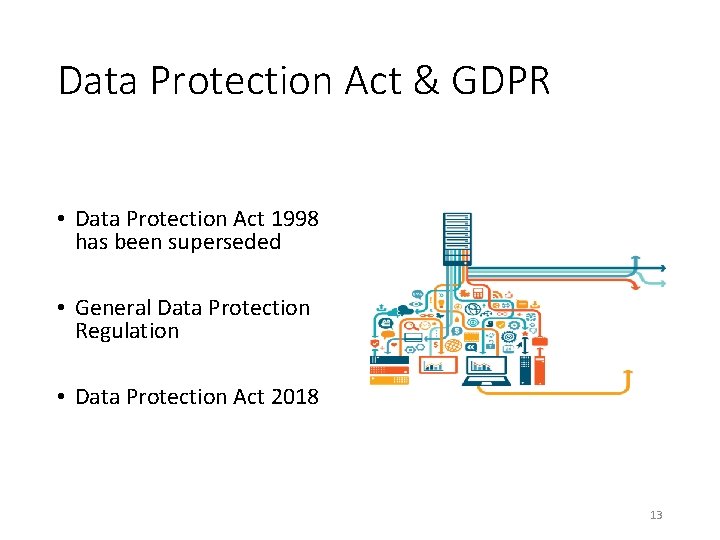 Data Protection Act & GDPR

• Data Protection Act 1998 has been superseded

• General Data Protection Regulation

• Data Protection Act 2018

13